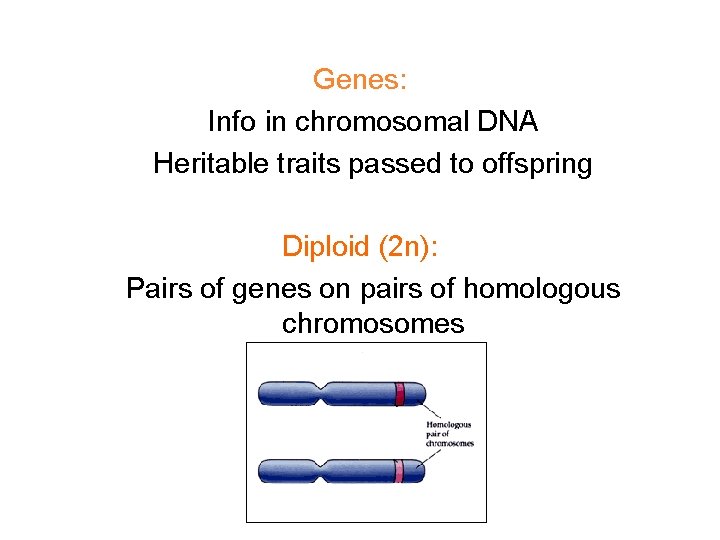 Genes:

Info in chromosomal DNA

Heritable traits passed to offspring

Diploid (2n):

Pairs of genes on pairs of homologous chromosomes

Homologous pair of chromosomes